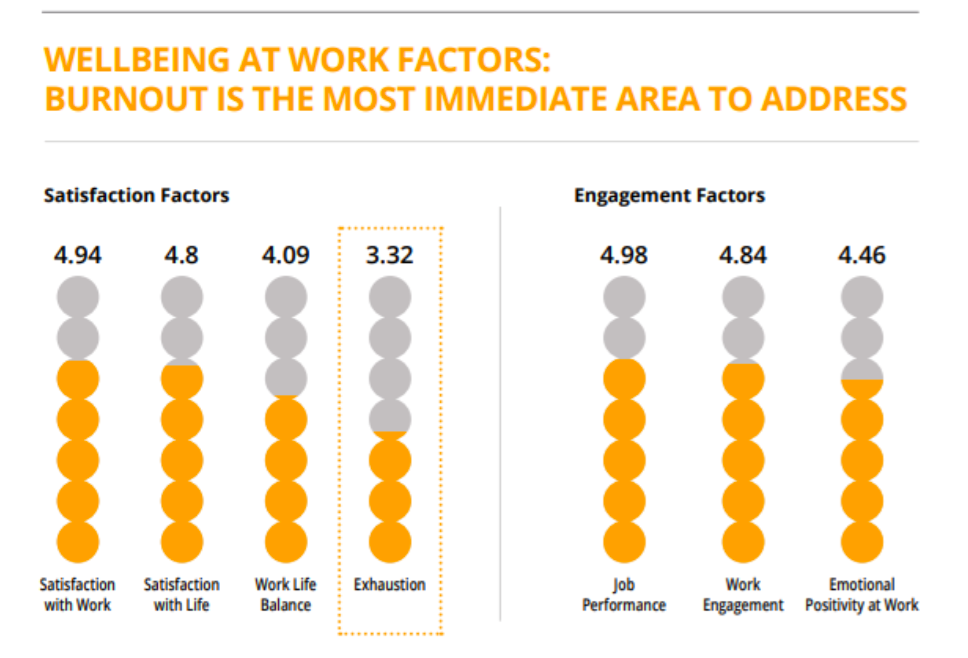 WELLBEING AT WORK FACTORS:
BURNOUT IS THE MOST IMMEDIATE AREA TO ADDRESS

Satisfaction Factors

4.94
Satisfaction with Work

4.8
Satisfaction with Life

4.09
Work Life Balance

3.32
Exhaustion

Engagement Factors

4.98
Job Performance

4.84
Work Engagement

4.46
Emotional Positivity at Work